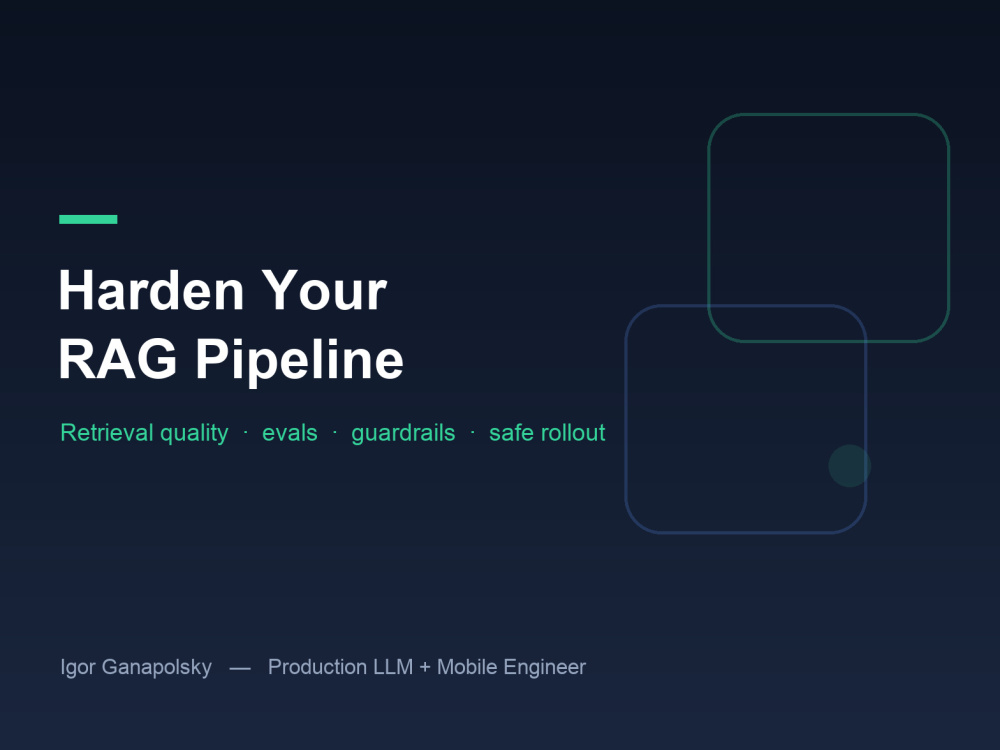 Harden Your
RAG Pipeline

Retrieval quality · evals · guardrails · safe rollout

Igor Ganapolsky — Production LLM + Mobile Engineer